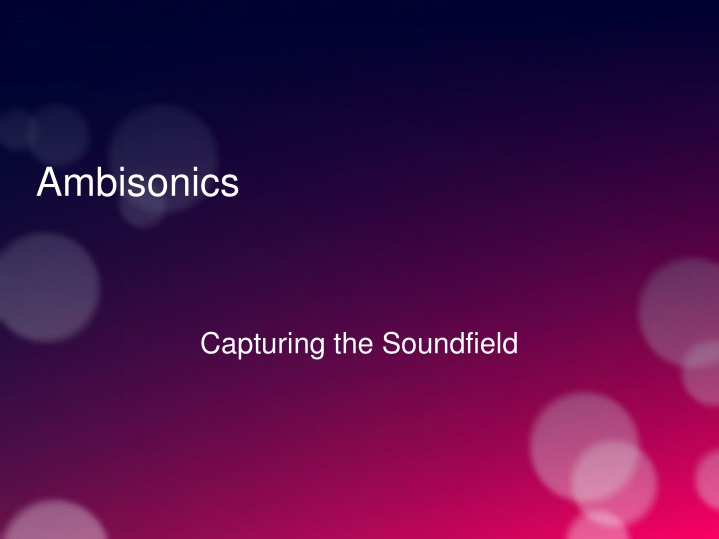 Ambisonics

Capturing the Soundfield